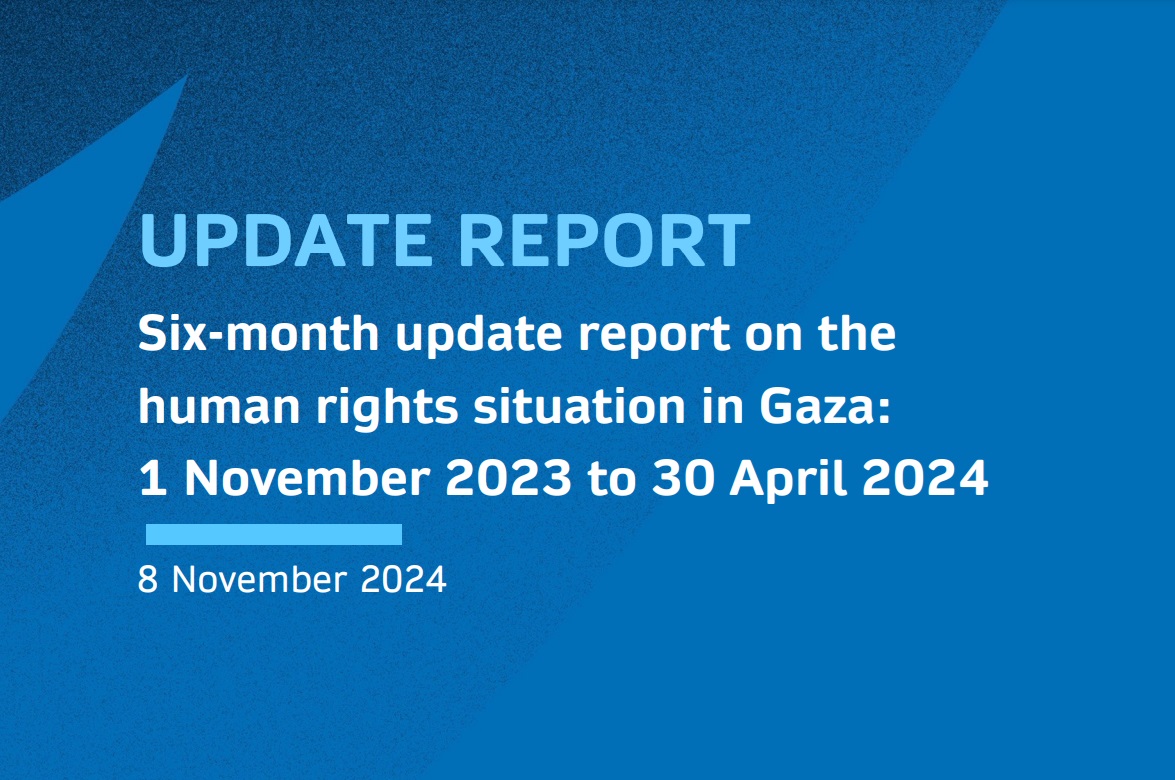 UPDATE REPORT

Six-month update report on the human rights situation in Gaza: 1 November 2023 to 30 April 2024

8 November 2024